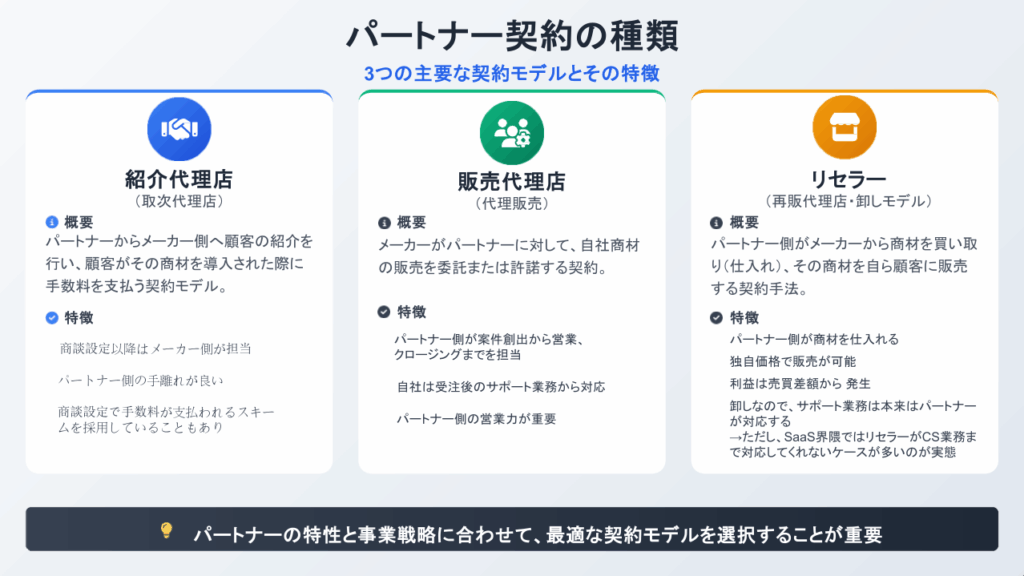 パートナー契約の種類

3つの主要な契約モデルとその特徴

紹介代理店
（取次代理店）

概要
パートナーからメーカー側へ顧客の紹介を行い、顧客がその商材を導入された際に手数料を支払う契約モデル。

特徴
商談設定以降はメーカー側が担当

パートナー側の手離れが良い

商談設定で手数料が支払われるスキームを採用していることもあり

販売代理店
（代理販売）

概要
メーカーがパートナーに対して、自社商材の販売を委託または許諾する契約。

特徴
パートナー側が案件創出から営業、クロージングまでを担当

自社は受注後のサポート業務から対応

パートナー側の営業力が重要

リセラー
（再販代理店・卸しモデル）

概要
パートナー側がメーカーから商材を買い取り（仕入れ）、その商材を自ら顧客に販売する契約手法。

特徴
パートナー側が商材を仕入れる

独自価格で販売が可能

利益は売買差額から 発生

卸しなので、サポート業務は本来はパートナーが対応する
→ただし、SaaS界隈ではリセラーがCS業務まで対応してくれないケースが多いのが実態

パートナーの特性と事業戦略に合わせて、最適な契約モデルを選択することが重要